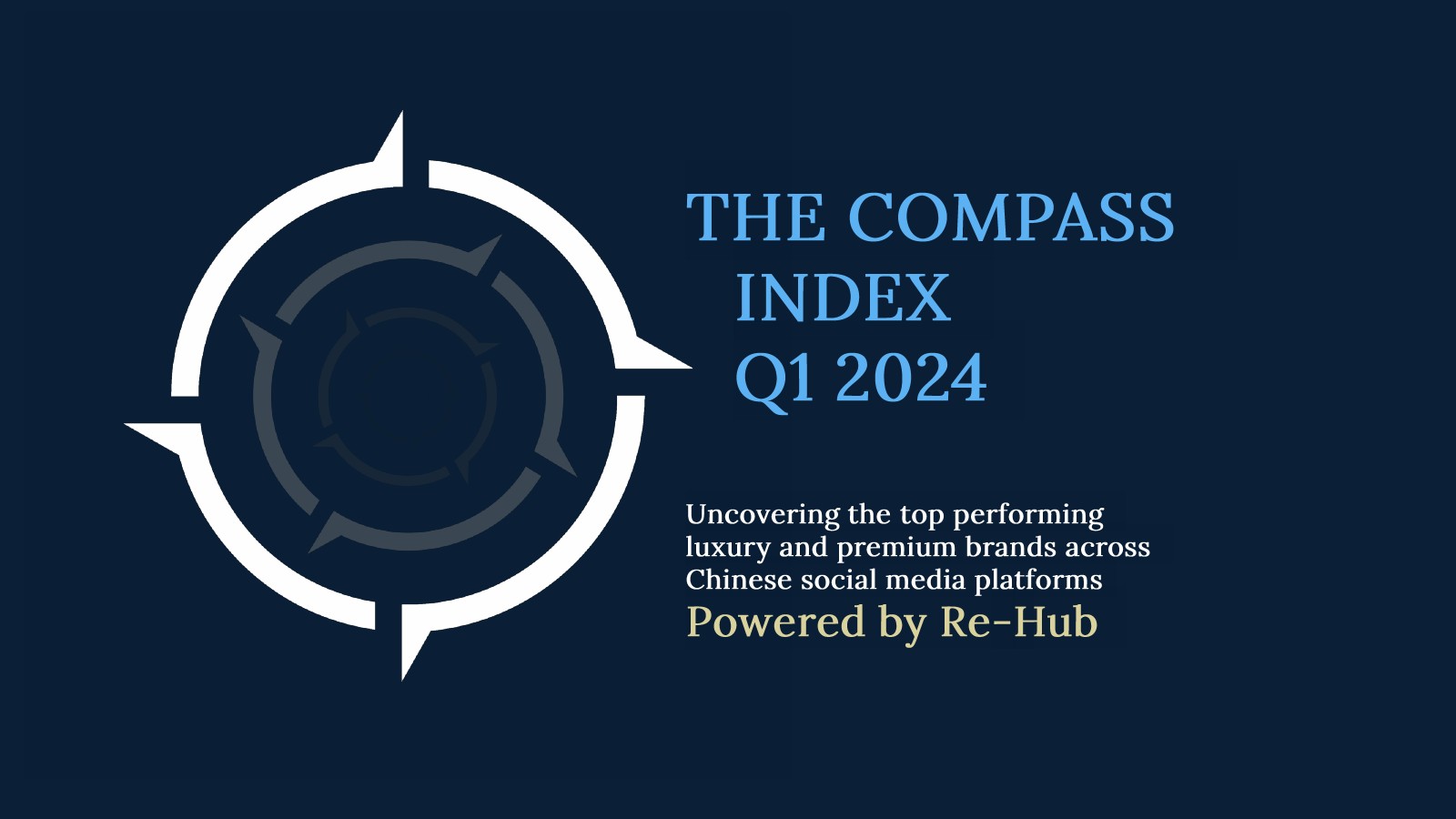 THE COMPASS INDEX Q1 2024

Uncovering the top performing luxury and premium brands across Chinese social media platforms

Powered by Re-Hub